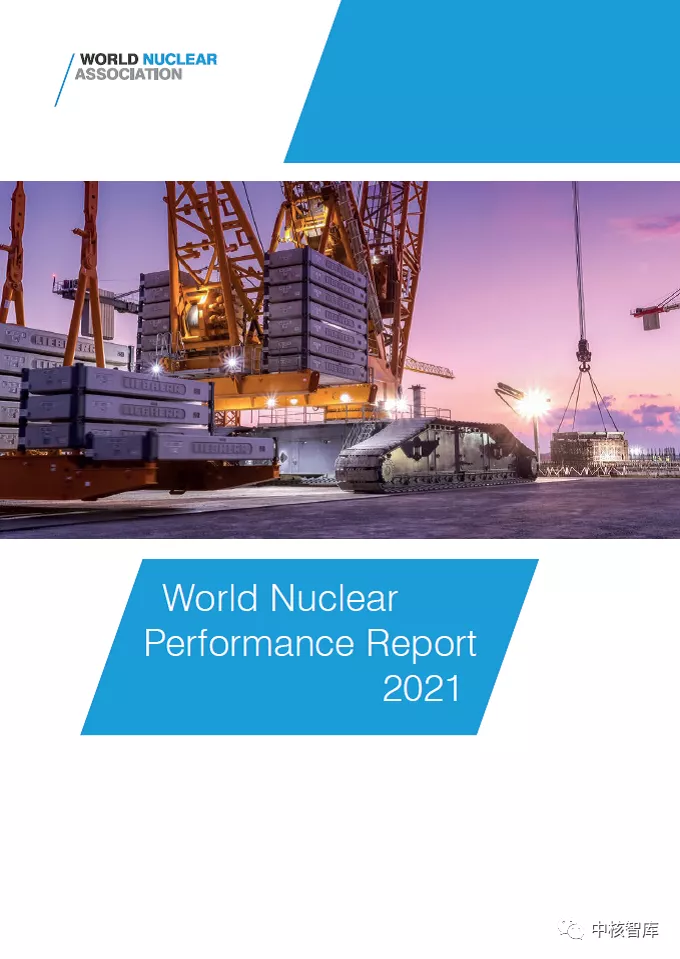 WORLD NUCLEAR ASSOCIATION

World Nuclear Performance Report 2021

中核智库